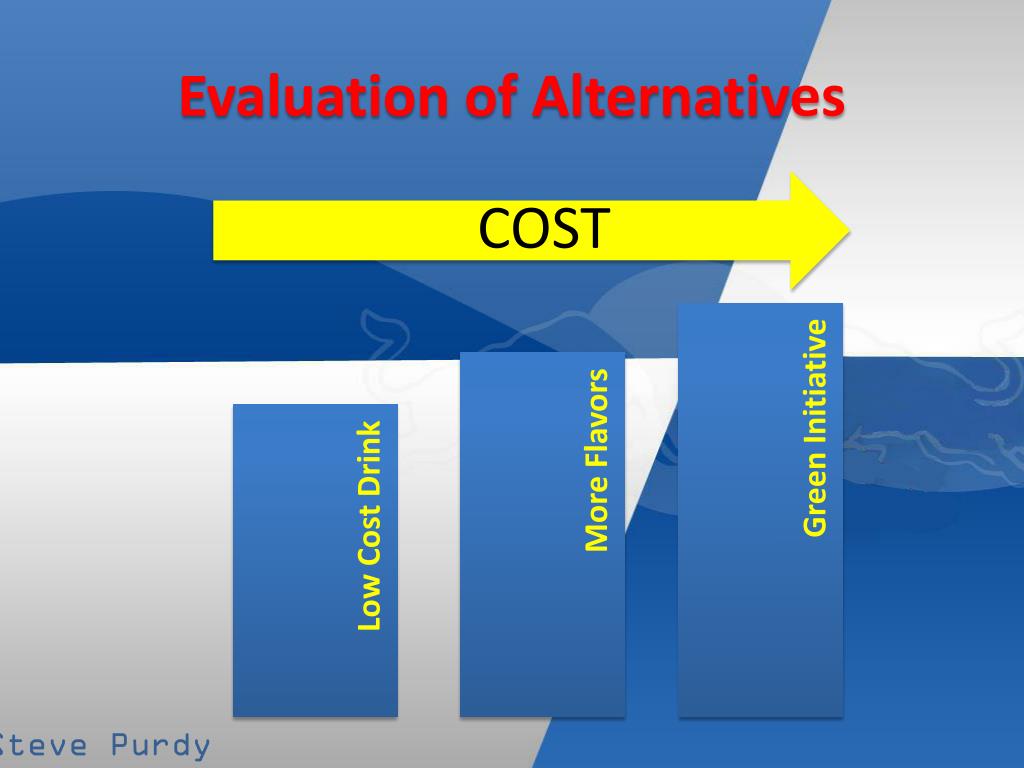 Evaluation of Alternatives

COST

Low Cost Drink

More Flavors

Green Initiative

Steve Purdy